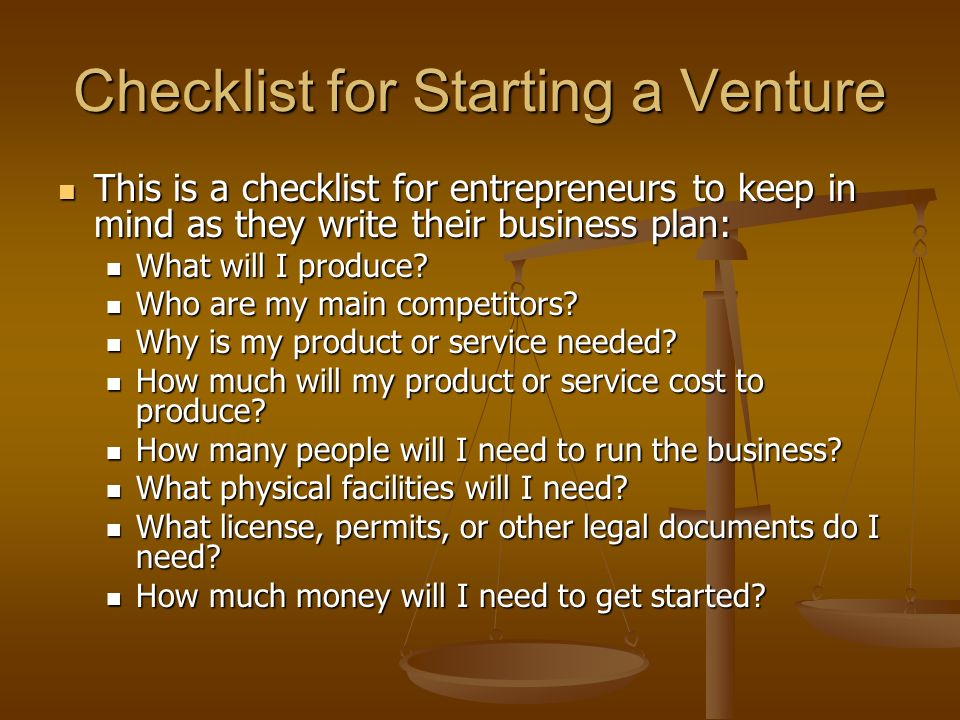 Checklist for Starting a Venture

- This is a checklist for entrepreneurs to keep in mind as they write their business plan:
  - What will I produce?
  - Who are my main competitors?
  - Why is my product or service needed?
  - How much will my product or service cost to produce?
  - How many people will I need to run the business?
  - What physical facilities will I need?
  - What license, permits, or other legal documents do I need?
  - How much money will I need to get started?